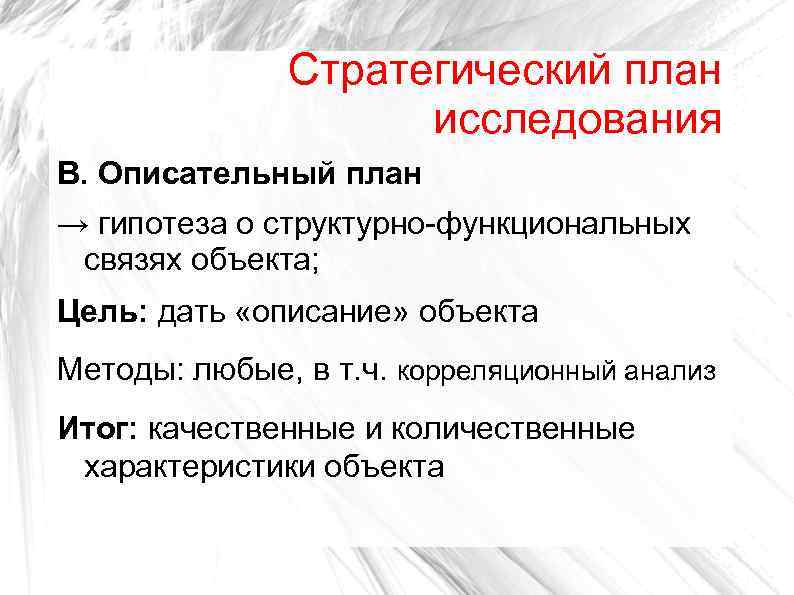 Стратегический план исследования

В. Описательный план

→ гипотеза о структурно-функциональных связях объекта;

Цель: дать «описание» объекта

Методы: любые, в т.ч. корреляционный анализ

Итог: качественные и количественные характеристики объекта